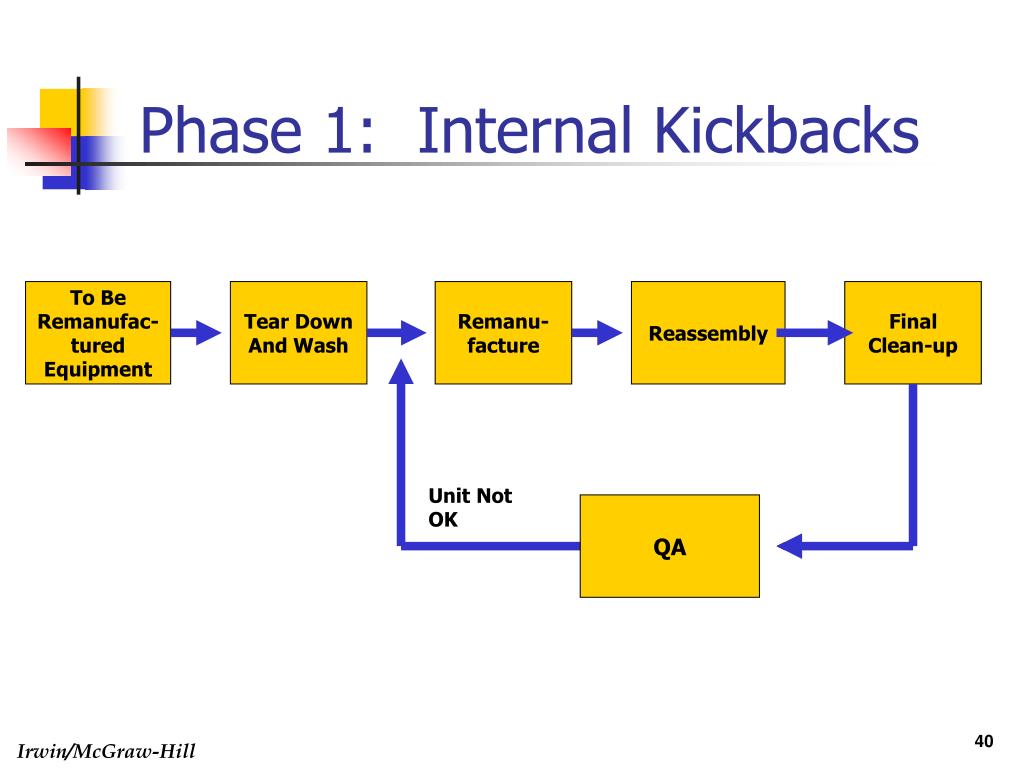 Phase 1: Internal Kickbacks

To Be Remanufactured Equipment

Tear Down And Wash

Remanufacture

Reassembly

Final Clean-up

Unit Not OK

QA

Irwin/McGraw-Hill

40